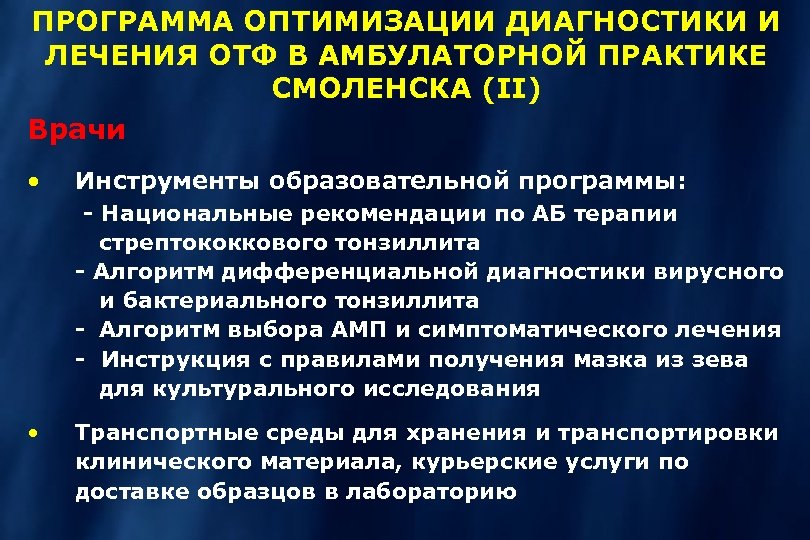 ПРОГРАММА ОПТИМИЗАЦИИ ДИАГНОСТИКИ И ЛЕЧЕНИЯ ОТФ В АМБУЛАТОРНОЙ ПРАКТИКЕ СМОЛЕНСКА (II)

Врачи

• Инструменты образовательной программы:
- Национальные рекомендации по АБ терапии стрептококкового тонзиллита
- Алгоритм дифференциальной диагностики вирусного и бактериального тонзиллита
- Алгоритм выбора АМП и симптоматического лечения
- Инструкция с правилами получения мазка из зева для культурального исследования

• Транспортные среды для хранения и транспортировки клинического материала, курьерские услуги по доставке образцов в лабораторию